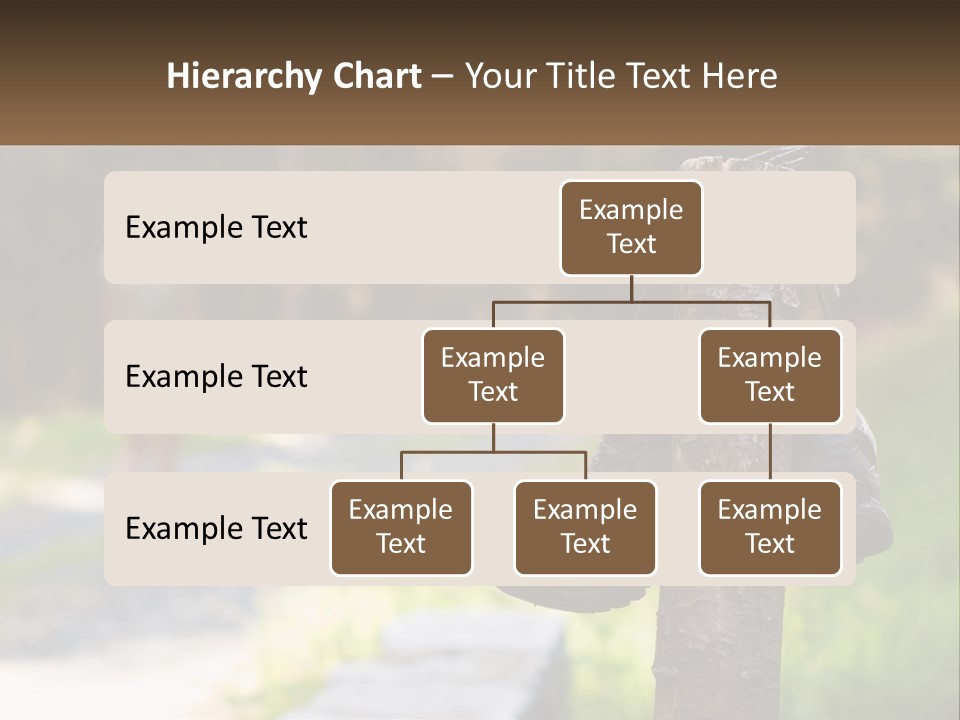 Hierarchy Chart – Your Title Text Here

Example Text

Example Text

Example Text

Example Text

Example Text

Example Text

Example Text

Example Text

Example Text